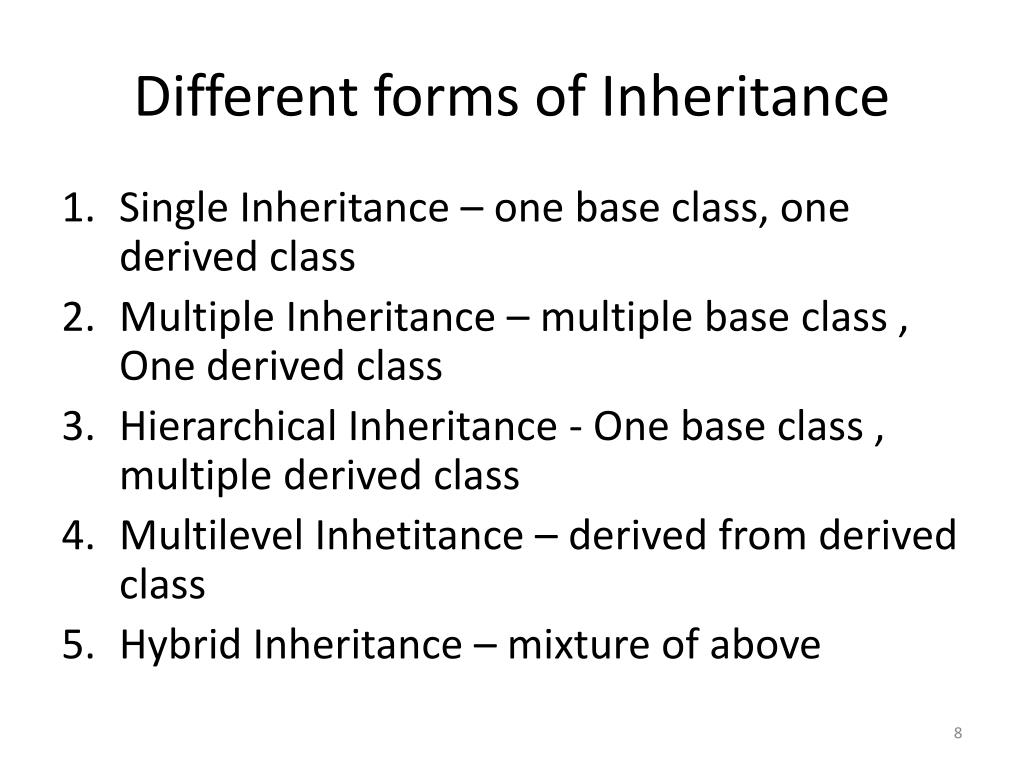 Different forms of Inheritance

1. Single Inheritance – one base class, one derived class
2. Multiple Inheritance – multiple base class , One derived class
3. Hierarchical Inheritance - One base class , multiple derived class
4. Multilevel Inhetitance – derived from derived class
5. Hybrid Inheritance – mixture of above

8